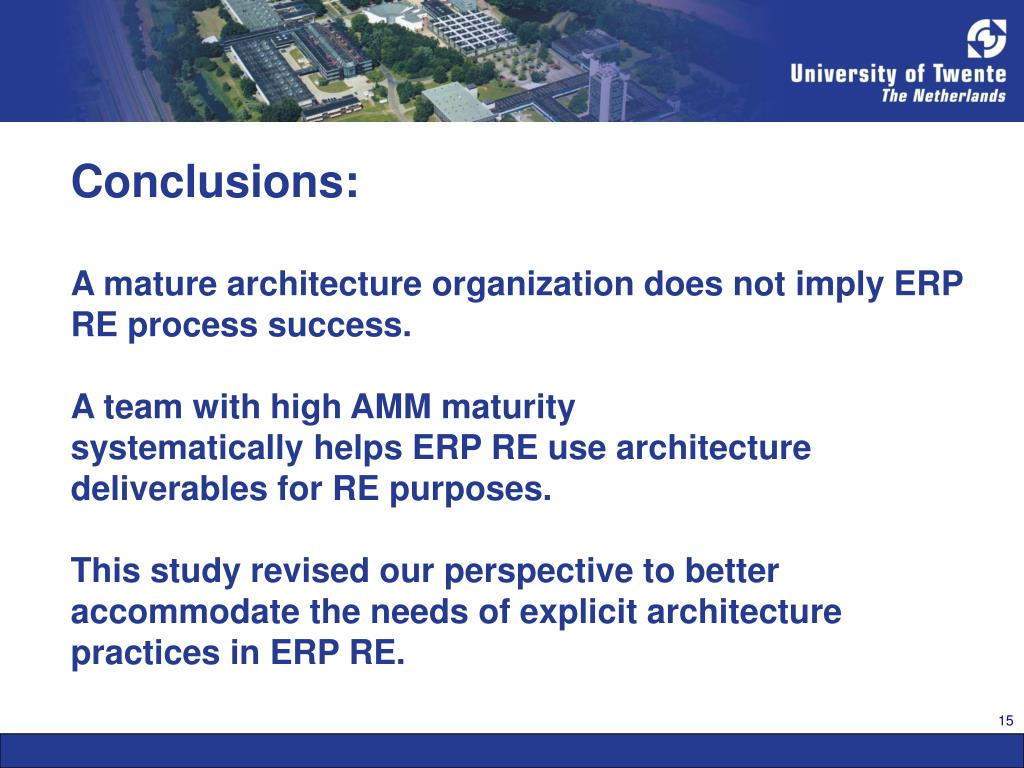 University of Twente
The Netherlands

Conclusions:

A mature architecture organization does not imply ERP RE process success.

A team with high AMM maturity systematically helps ERP RE use architecture deliverables for RE purposes.

This study revised our perspective to better accommodate the needs of explicit architecture practices in ERP RE.

15